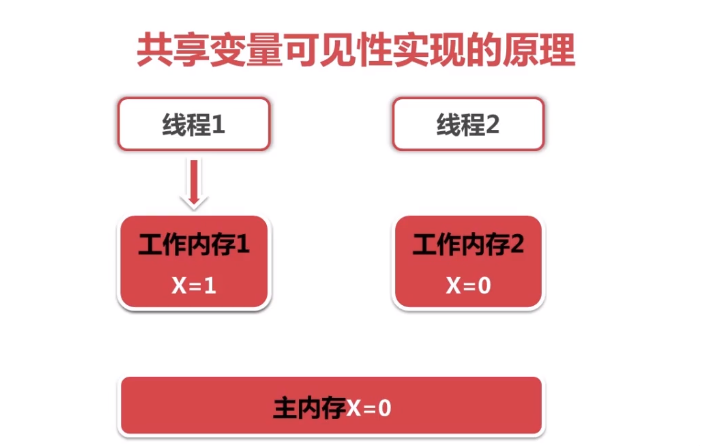 共享变量可见性实现的原理

线程1

线程2

工作内存1
X=1

工作内存2
X=0

主内存X=0